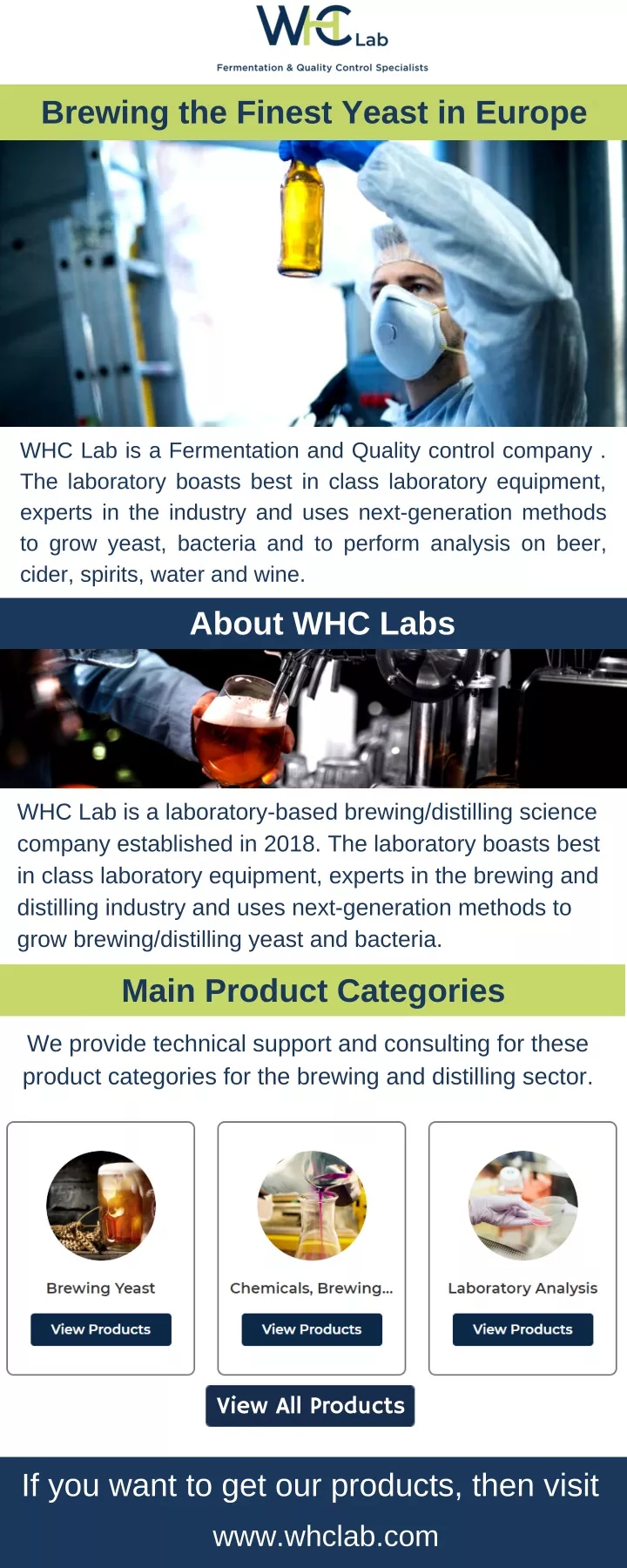 WHC Lab

Fermentation & Quality Control Specialists

Brewing the Finest Yeast in Europe

WHC Lab is a Fermentation and Quality control company . The laboratory boasts best in class laboratory equipment, experts in the industry and uses next-generation methods to grow yeast, bacteria and to perform analysis on beer, cider, spirits, water and wine.

About WHC Labs

WHC Lab is a laboratory-based brewing/distilling science company established in 2018. The laboratory boasts best in class laboratory equipment, experts in the brewing and distilling industry and uses next-generation methods to grow brewing/distilling yeast and bacteria.

Main Product Categories

We provide technical support and consulting for these product categories for the brewing and distilling sector.

Brewing Yeast

View Products

Chemicals, Brewing...

View Products

Laboratory Analysis

View Products

View All Products

If you want to get our products, then visit

www.whclab.com